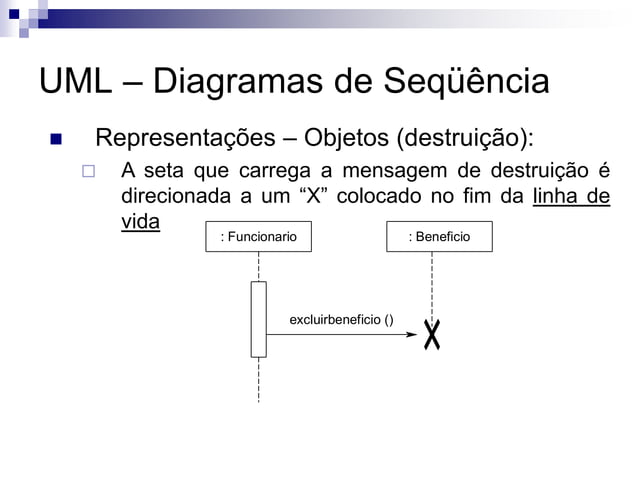 UML – Diagramas de Seqüência

Representações – Objetos (destruição):

A seta que carrega a mensagem de destruição é direcionada a um “X” colocado no fim da linha de vida

: Funcionario

: Beneficio

excluirbeneficio ()

X